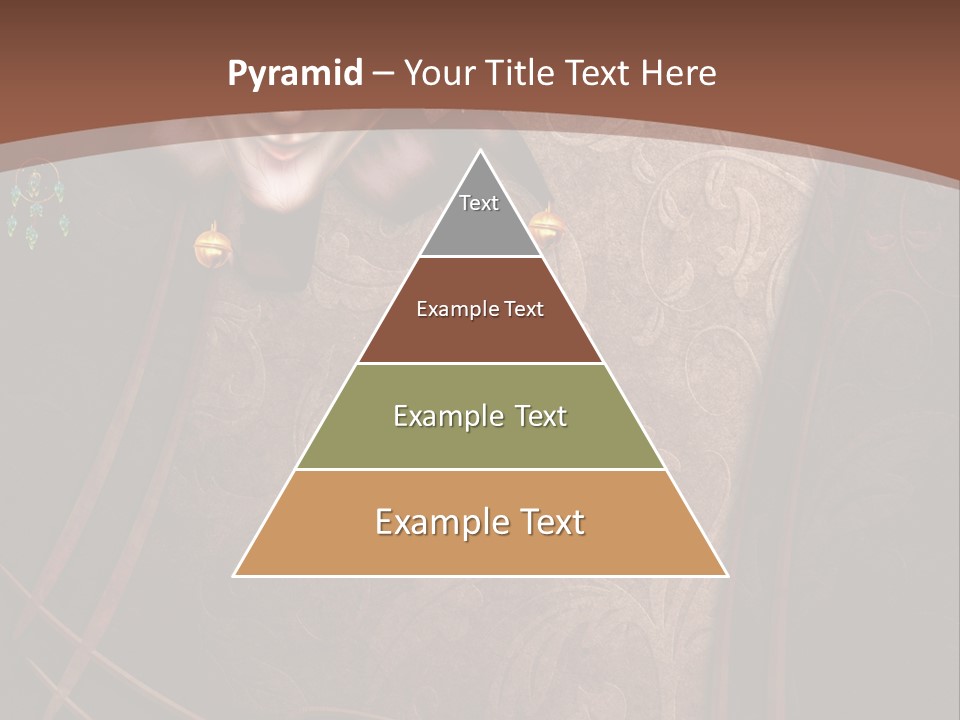 Pyramid – Your Title Text Here

Text

Example Text

Example Text

Example Text